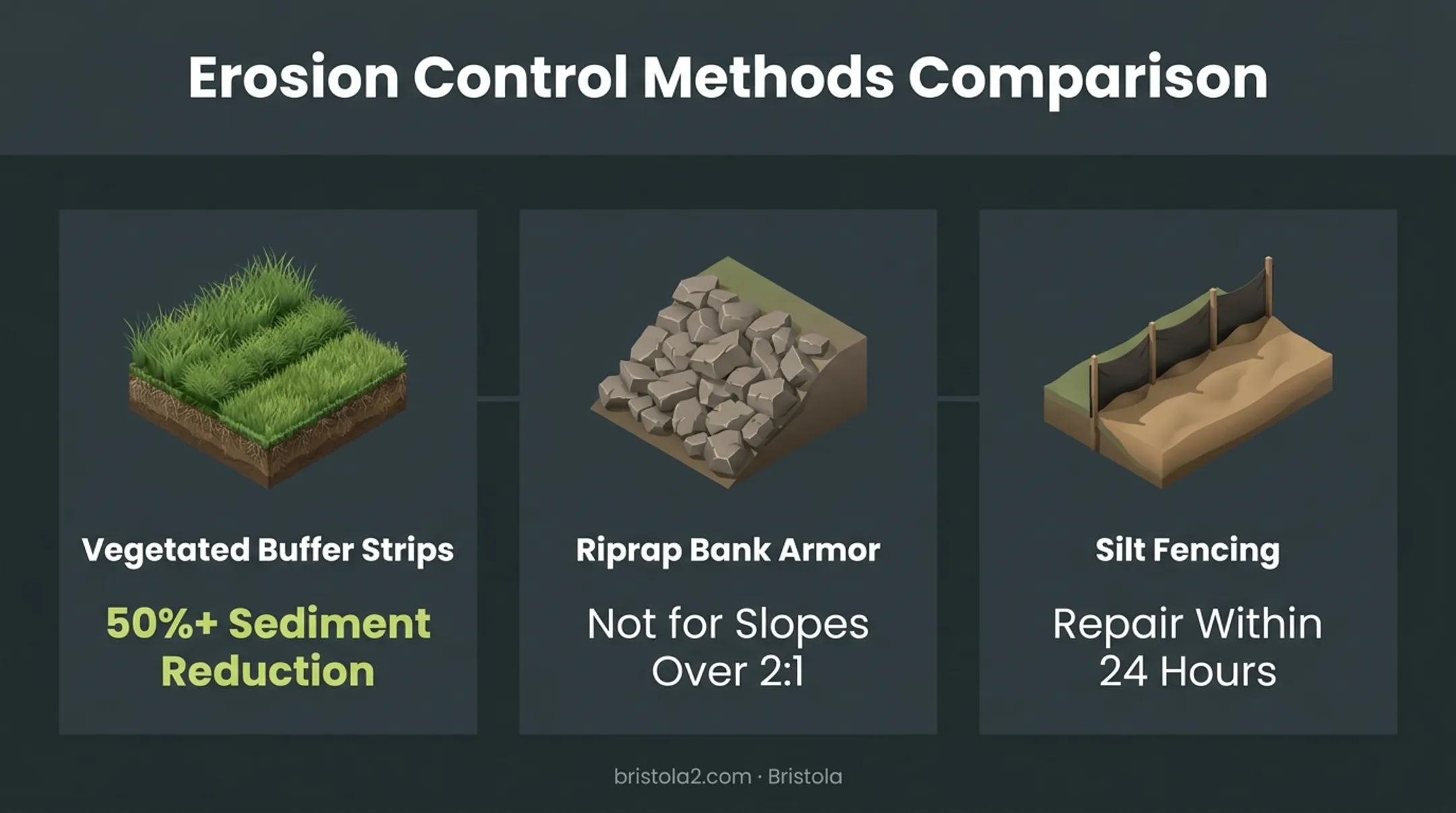 Erosion Control Methods Comparison

Vegetated Buffer Strips

50%+ Sediment Reduction

Riprap Bank Armor

Not for Slopes Over 2:1

Silt Fencing

Repair Within 24 Hours

bristola2.com · Bristola